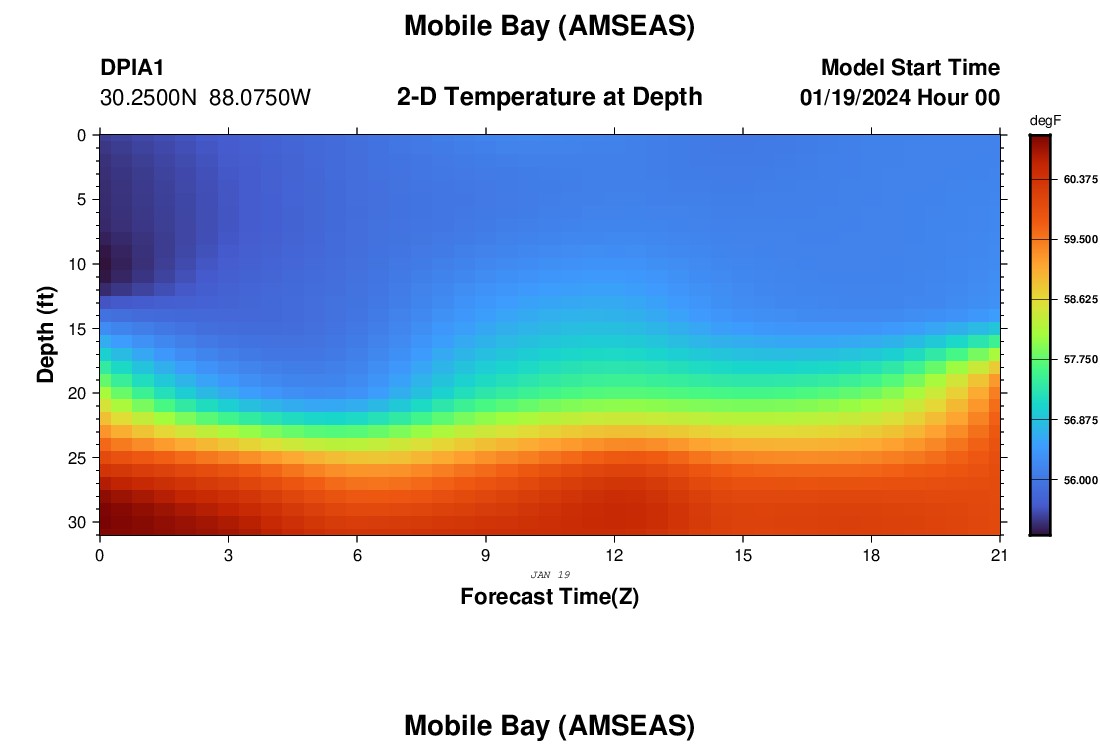 Mobile Bay (AMSEAS)

DPIA1
30.2500N 88.0750W

2-D Temperature at Depth

Model Start Time
01/19/2024 Hour 00

degF
60.375
59.500
58.625
57.750
56.875
56.000

Depth (ft)
0
5
10
15
20
25
30

0
3
6
9
12
15
18
21
JAN 19
Forecast Time(Z)

Mobile Bay (AMSEAS)